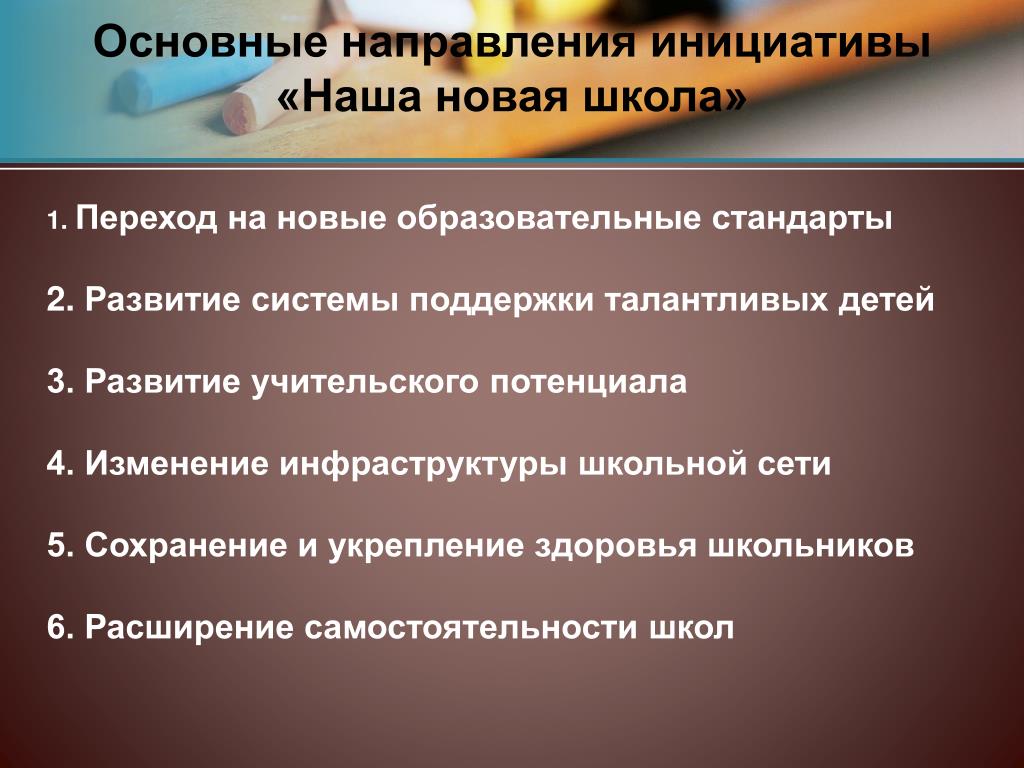 Основные направления инициативы «Наша новая школа»

1. Переход на новые образовательные стандарты

2. Развитие системы поддержки талантливых детей

3. Развитие учительского потенциала

4. Изменение инфраструктуры школьной сети

5. Сохранение и укрепление здоровья школьников

6. Расширение самостоятельности школ